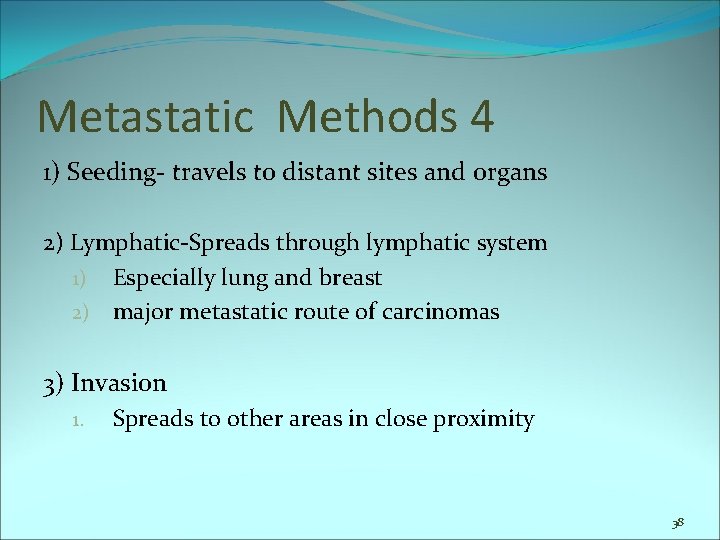 Metastatic Methods 4

1) Seeding- travels to distant sites and organs

2) Lymphatic-Spreads through lymphatic system

1) Especially lung and breast

2) major metastatic route of carcinomas

3) Invasion

1. Spreads to other areas in close proximity

38